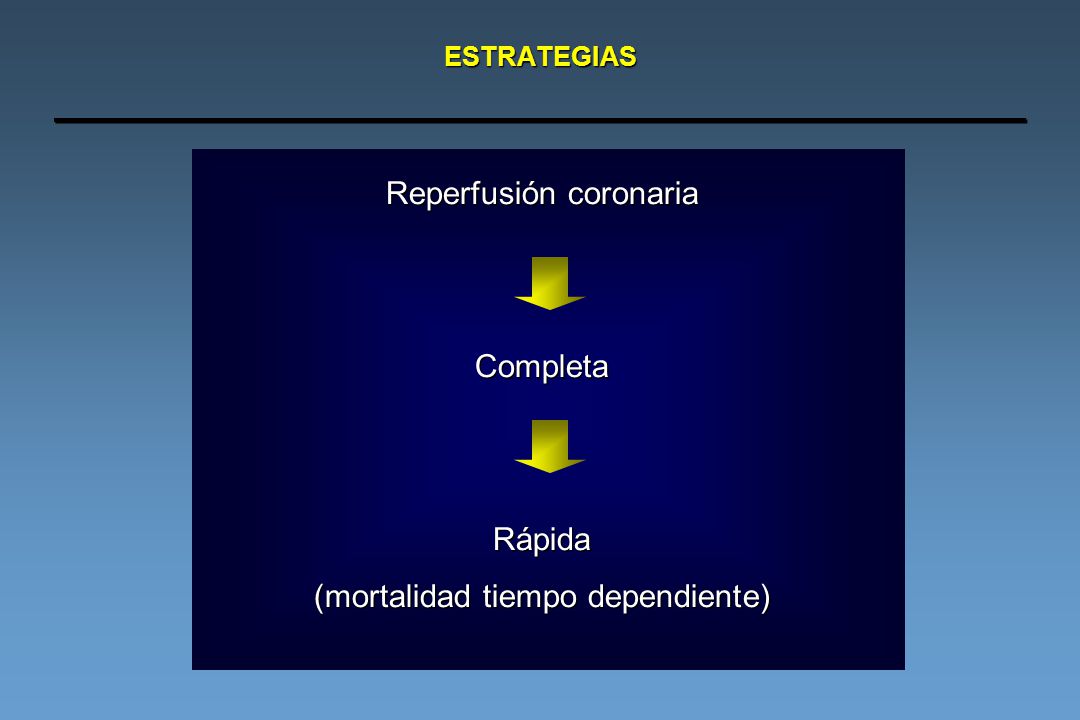 ESTRATEGIAS

Reperfusión coronaria

Completa

Rápida
(mortalidad tiempo dependiente)